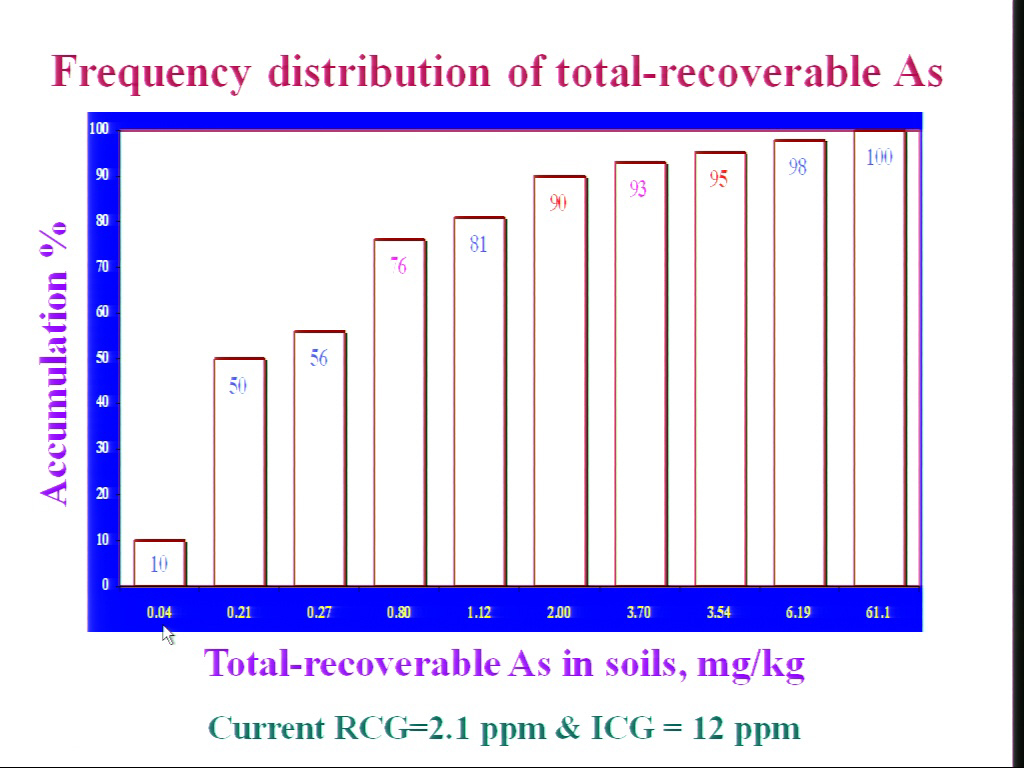 Frequency distribution of total-recoverable As

Accumulation %

100
90
80
70
60
50
40
30
20
10
0

10
50
56
76
81
90
93
95
98
100

0.04
0.21
0.27
0.80
1.12
2.00
3.70
3.54
6.19
61.1

Total-recoverable As in soils, mg/kg

Current RCG=2.1 ppm & ICG = 12 ppm